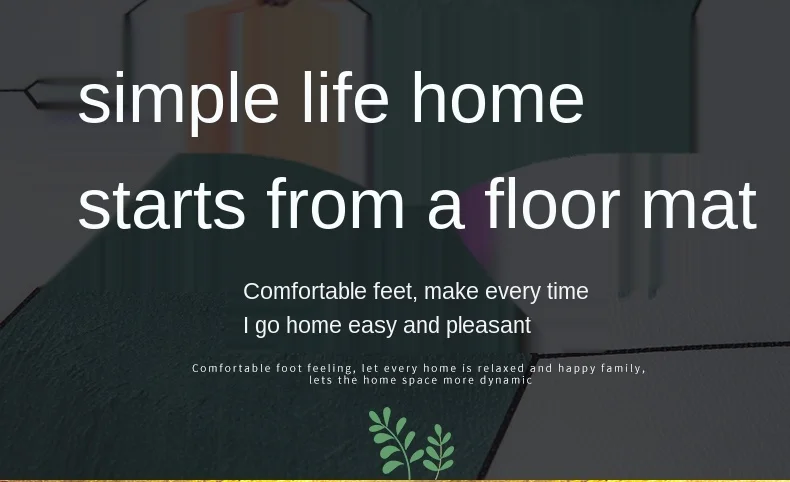 simple life home
starts from a floor mat

Comfortable feet, make every time
I go home easy and pleasant

Comfortable foot feeling, let every home is relaxed and happy family, lets the home space more dynamic